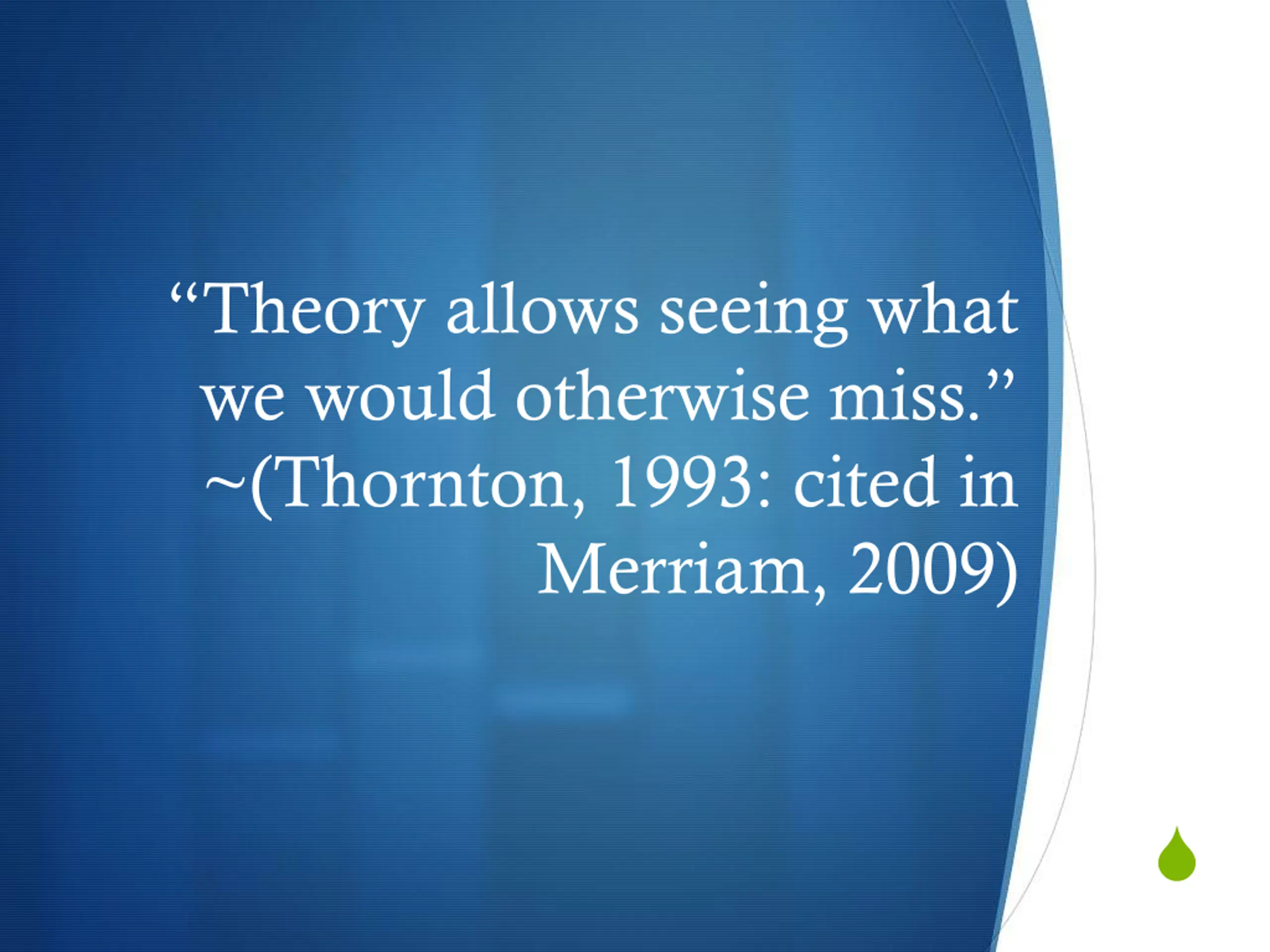 “Theory allows seeing what we would otherwise miss.” ~(Thornton, 1993: cited in Merriam, 2009)